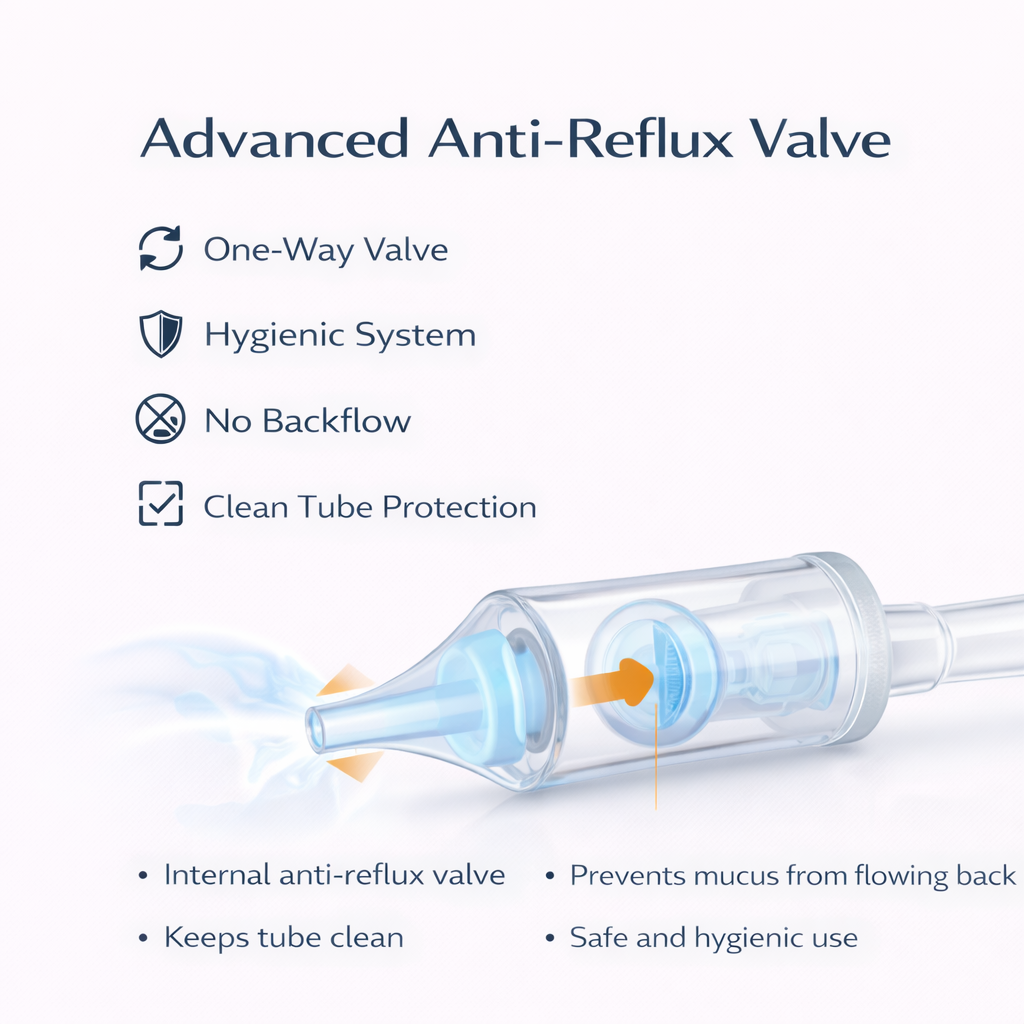 Advanced Anti-Reflux Valve

One-Way Valve

Hygienic System

No Backflow

Clean Tube Protection

• Internal anti-reflux valve

• Keeps tube clean

• Prevents mucus from flowing back

• Safe and hygienic use